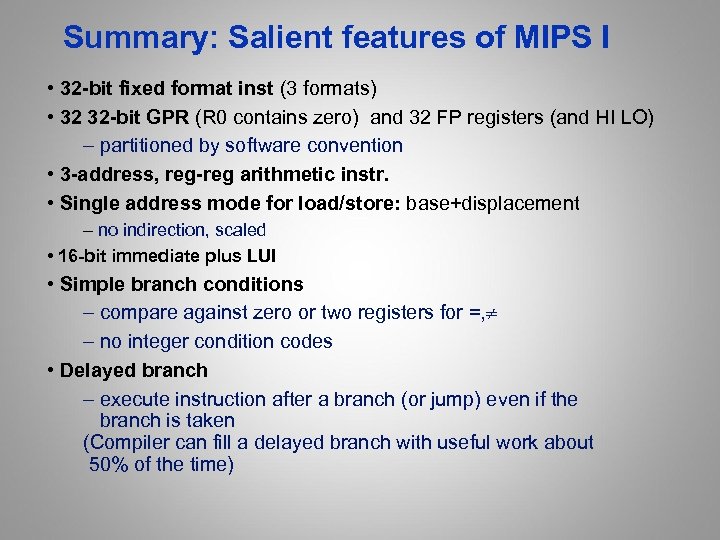 Summary: Salient features of MIPS I

• 32-bit fixed format inst (3 formats)
• 32 32-bit GPR (R0 contains zero) and 32 FP registers (and HI LO)
– partitioned by software convention
• 3-address, reg-reg arithmetic instr.
• Single address mode for load/store: base+displacement
– no indirection, scaled
• 16-bit immediate plus LUI
• Simple branch conditions
– compare against zero or two registers for =,≠
– no integer condition codes
• Delayed branch
– execute instruction after a branch (or jump) even if the branch is taken
(Compiler can fill a delayed branch with useful work about 50% of the time)